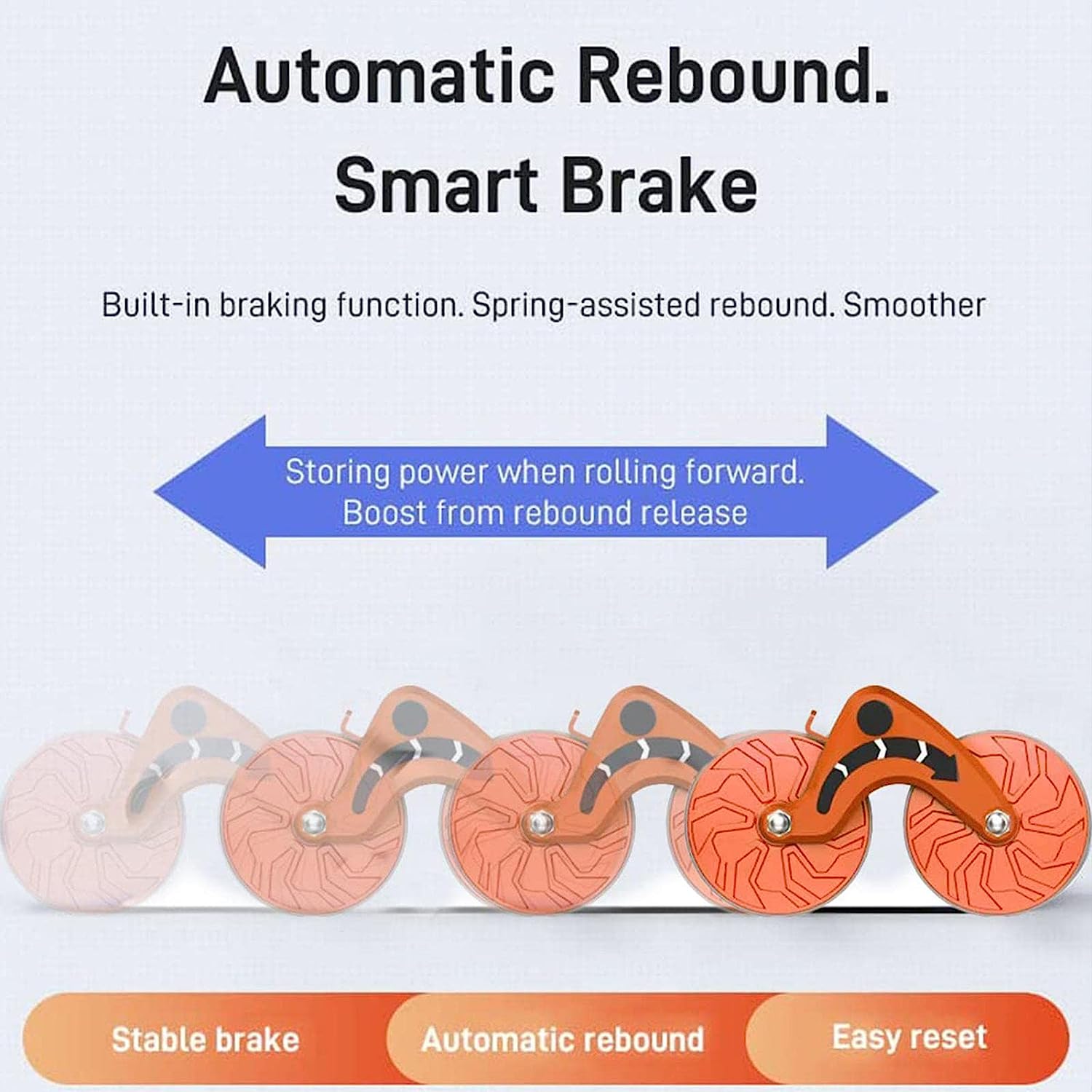 Automatic Rebound.
Smart Brake

Built-in braking function. Spring-assisted rebound. Smoother

Storing power when rolling forward.
Boost from rebound release

Stable brake
Automatic rebound
Easy reset